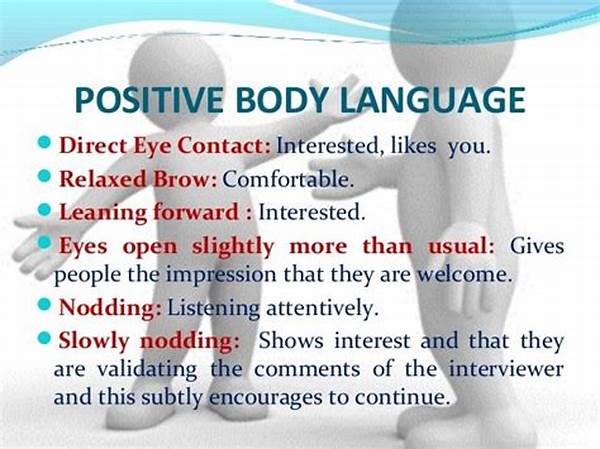 POSITIVE BODY LANGUAGE

- Direct Eye Contact: Interested, likes you.
- Relaxed Brow: Comfortable.
- Leaning forward : Interested.
- Eyes open slightly more than usual: Gives people the impression that they are welcome.
- Nodding: Listening attentively.
- Slowly nodding: Shows interest and that they are validating the comments of the interviewer and this subtly encourages to continue.